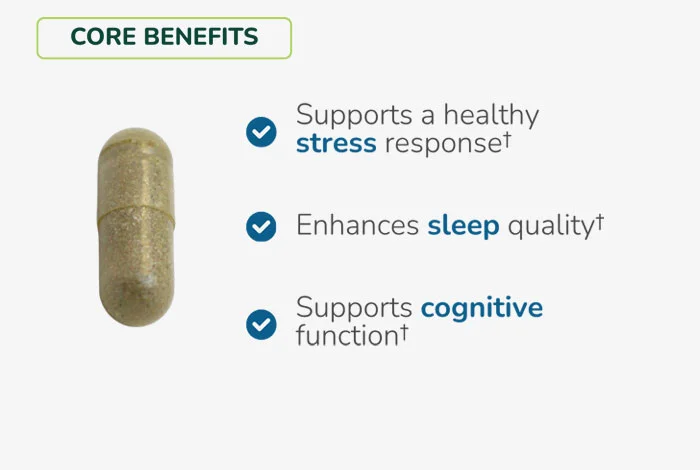 CORE BENEFITS

Supports a healthy stress response†

Enhances sleep quality†

Supports cognitive function†